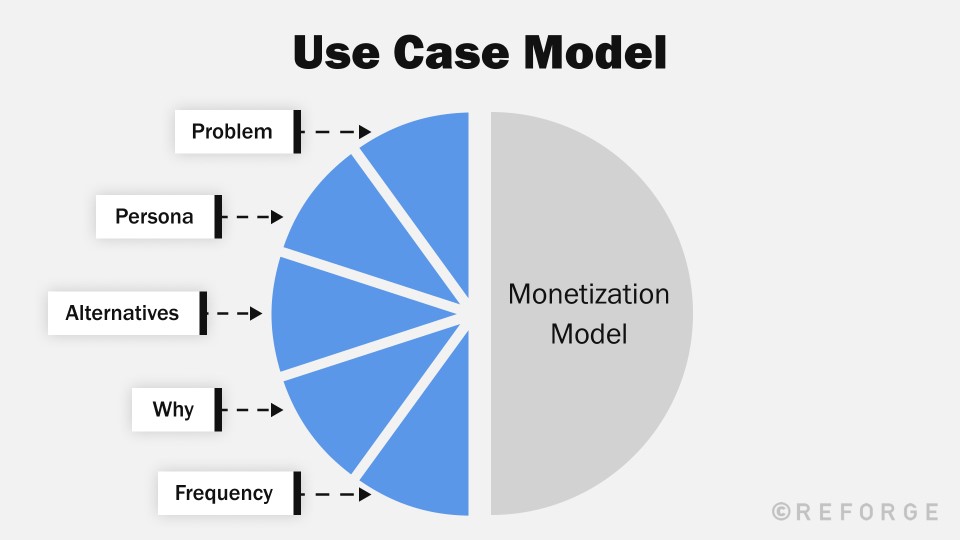 Use Case Model

Problem

Persona

Alternatives

Why

Frequency

Monetization Model

©REFORGE